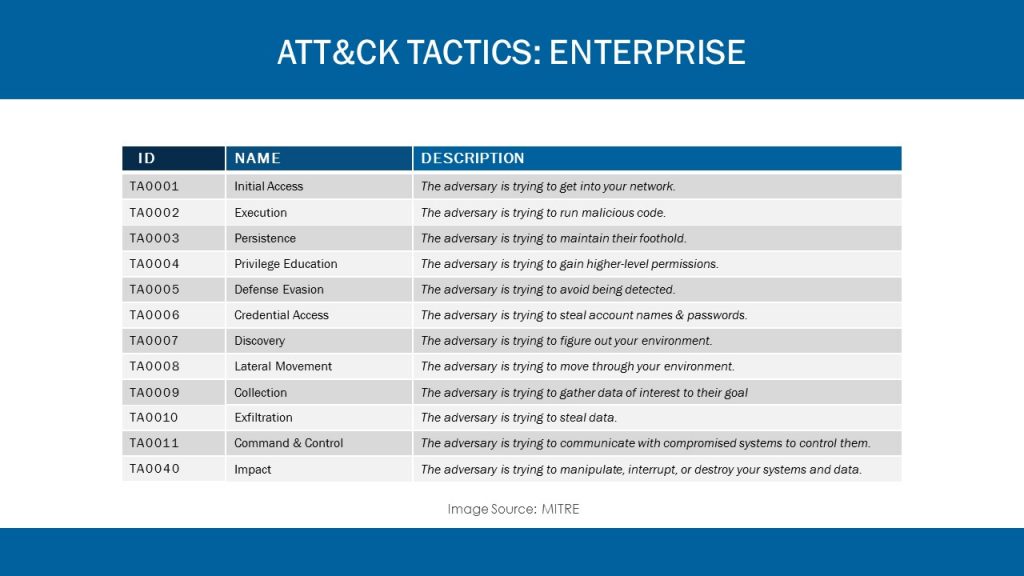 ATT&CK TACTICS: ENTERPRISE

| ID | NAME | DESCRIPTION |
|---|---|---|
| TA0001 | Initial Access | The adversary is trying to get into your network. |
| TA0002 | Execution | The adversary is trying to run malicious code. |
| TA0003 | Persistence | The adversary is trying to maintain their foothold. |
| TA0004 | Privilege Education | The adversary is trying to gain higher-level permissions. |
| TA0005 | Defense Evasion | The adversary is trying to avoid being detected. |
| TA0006 | Credential Access | The adversary is trying to steal account names & passwords. |
| TA0007 | Discovery | The adversary is trying to figure out your environment. |
| TA0008 | Lateral Movement | The adversary is trying to move through your environment. |
| TA0009 | Collection | The adversary is trying to gather data of interest to their goal |
| TA0010 | Exfiltration | The adversary is trying to steal data. |
| TA0011 | Command & Control | The adversary is trying to communicate with compromised systems to control them. |
| TA0040 | Impact | The adversary is trying to manipulate, interrupt, or destroy your systems and data. |

Image Source: MITRE